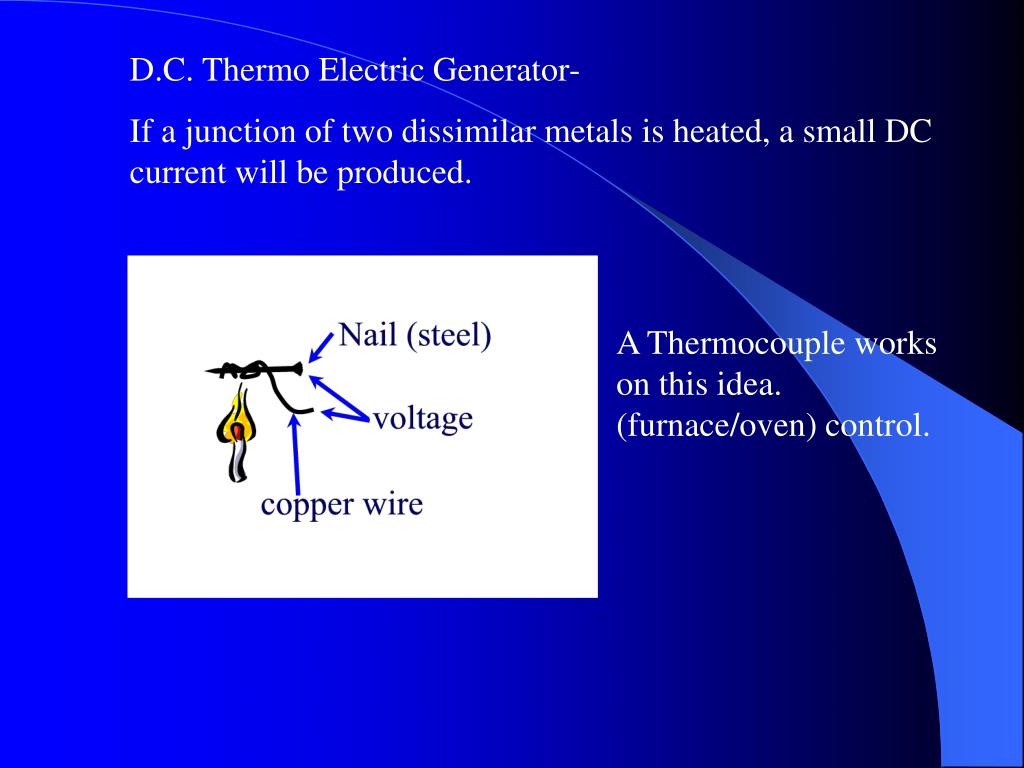 D.C. Thermo Electric Generator-

If a junction of two dissimilar metals is heated, a small DC current will be produced.

Nail (steel)

voltage

copper wire

A Thermocouple works on this idea. (furnace/oven) control.